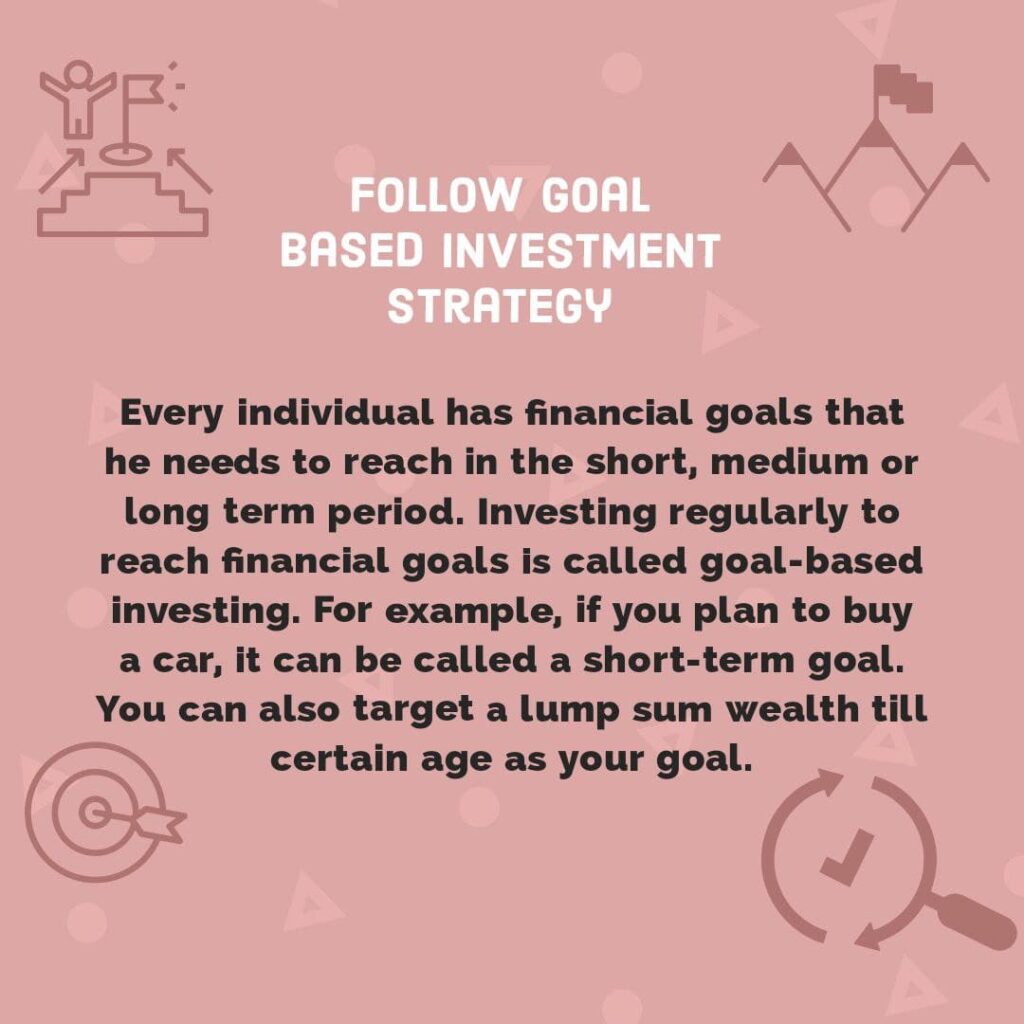 FOLLOW GOAL BASED INVESTMENT STRATEGY

Every individual has financial goals that he needs to reach in the short, medium or long term period. Investing regularly to reach financial goals is called goal-based investing. For example, if you plan to buy a car, it can be called a short-term goal. You can also target a lump sum wealth till certain age as your goal.